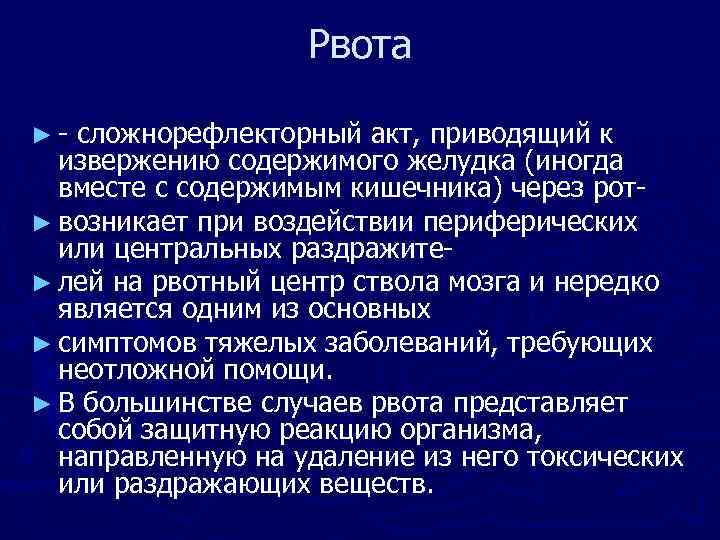 Рвота

► - сложнорефлекторный акт, приводящий к извержению содержимого желудка (иногда вместе с содержимым кишечника) через рот-

► возникает при воздействии периферических или центральных раздражите-

► лей на рвотный центр ствола мозга и нередко является одним из основных

► симптомов тяжелых заболеваний, требующих неотложной помощи.

► В большинстве случаев рвота представляет собой защитную реакцию организма, направленную на удаление из него токсических или раздражающих веществ.